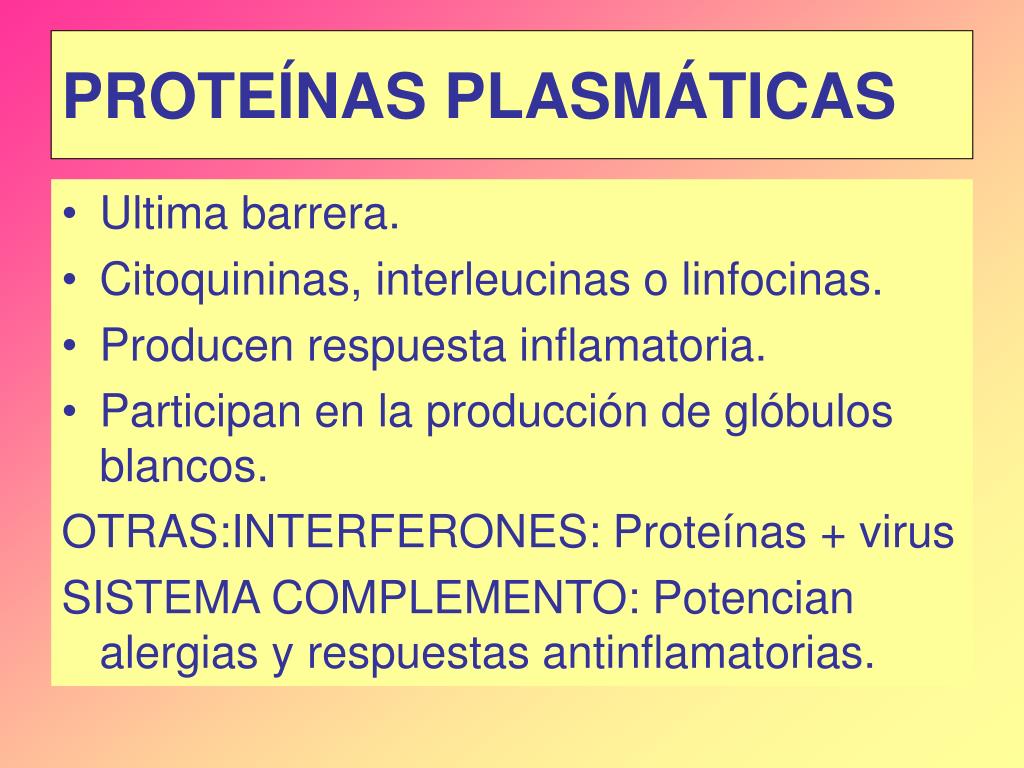 PROTEÍNAS PLASMÁTICAS

• Ultima barrera.
• Citoquininas, interleucinas o linfocinas.
• Producen respuesta inflamatoria.
• Participan en la producción de glóbulos blancos.

OTRAS:INTERFERONES: Proteínas + virus

SISTEMA COMPLEMENTO: Potencian alergias y respuestas antinflamatorias.